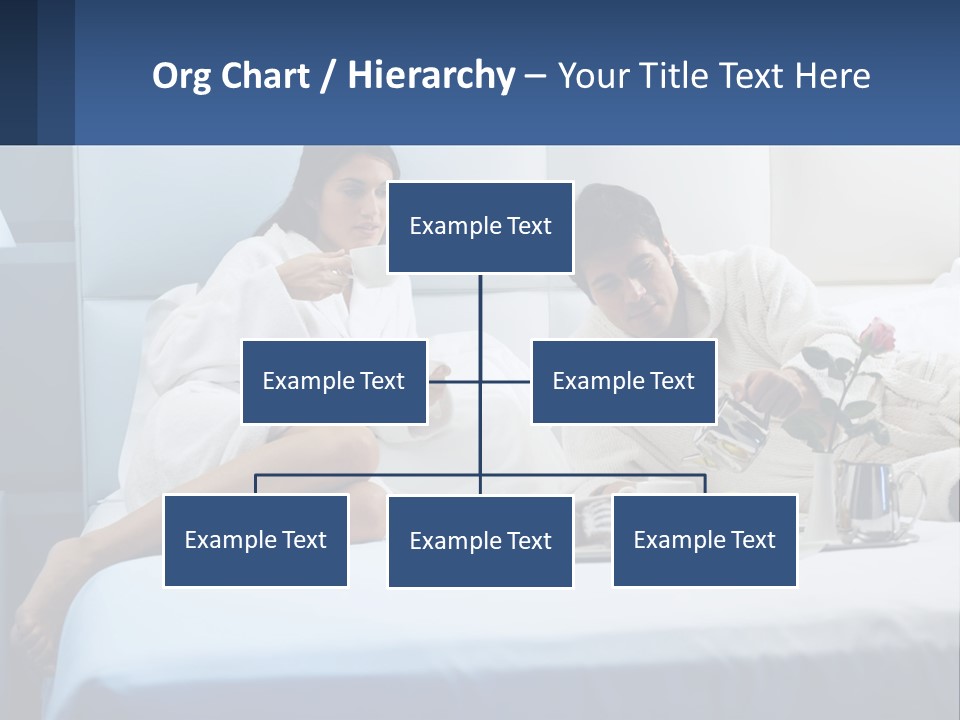 Org Chart / Hierarchy – Your Title Text Here

Example Text

Example Text

Example Text

Example Text

Example Text

Example Text